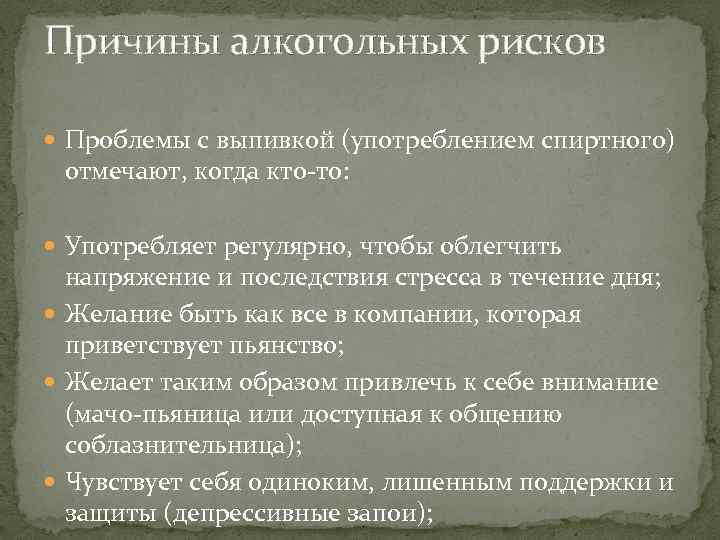 Причины алкогольных рисков

Проблемы с выпивкой (употреблением спиртного) отмечают, когда кто-то:

Употребляет регулярно, чтобы облегчить напряжение и последствия стресса в течение дня;

Желание быть как все в компании, которая приветствует пьянство;

Желает таким образом привлечь к себе внимание (мачо-пьяница или доступная к общению соблазнительница);

Чувствует себя одиноким, лишенным поддержки и защиты (депрессивные запои);